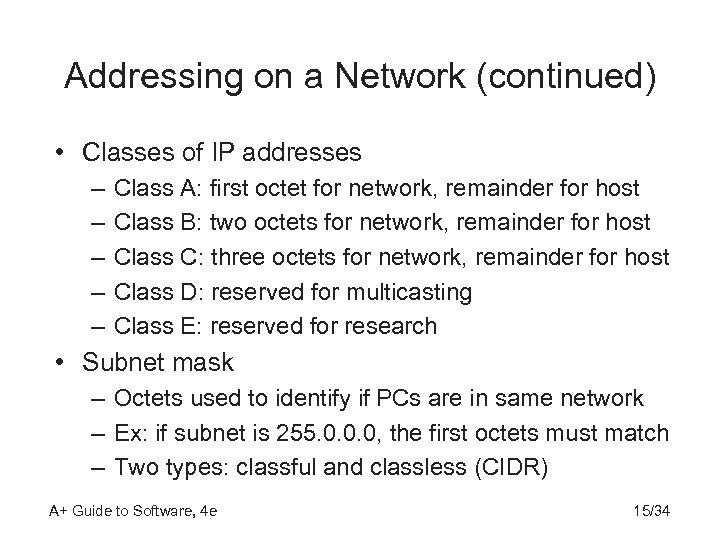 Addressing on a Network (continued)

• Classes of IP addresses
– Class A: first octet for network, remainder for host
– Class B: two octets for network, remainder for host
– Class C: three octets for network, remainder for host
– Class D: reserved for multicasting
– Class E: reserved for research
• Subnet mask
– Octets used to identify if PCs are in same network
– Ex: if subnet is 255.0.0.0, the first octets must match
– Two types: classful and classless (CIDR)

A+ Guide to Software, 4e

15/34